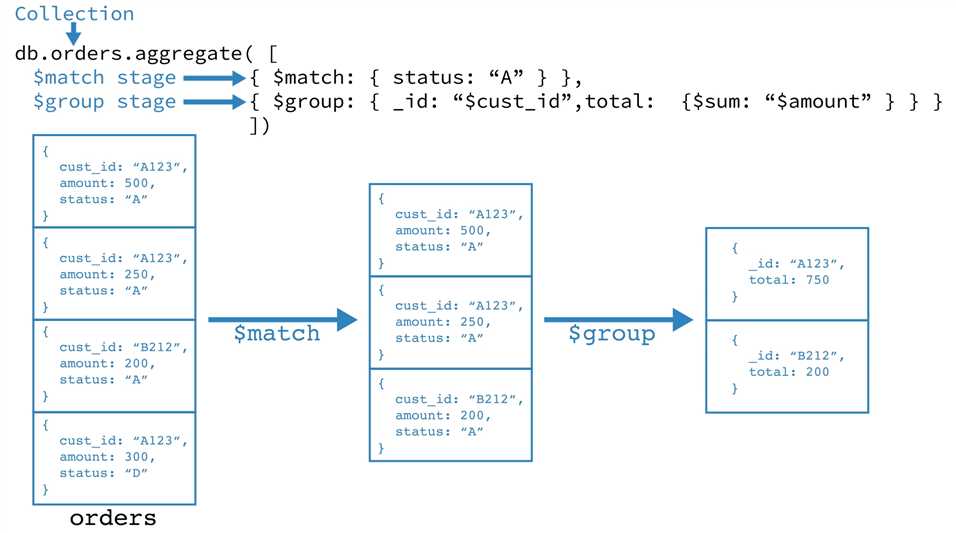 Collection

db.orders.aggregate( [
$match stage { $match: { status: “A” } },
$group stage { $group: { _id: “$cust_id”,total: {$sum: “$amount” } } }
])

{
cust_id: “A123”,
amount: 500,
status: “A”
}

{
cust_id: “A123”,
amount: 250,
status: “A”
}

{
cust_id: “B212”,
amount: 200,
status: “A”
}

{
cust_id: “A123”,
amount: 300,
status: “D”
}

orders

$match

{
cust_id: “A123”,
amount: 500,
status: “A”
}

{
cust_id: “A123”,
amount: 250,
status: “A”
}

{
cust_id: “B212”,
amount: 200,
status: “A”
}

$group

{
_id: “A123”,
total: 750
}

{
_id: “B212”,
total: 200
}